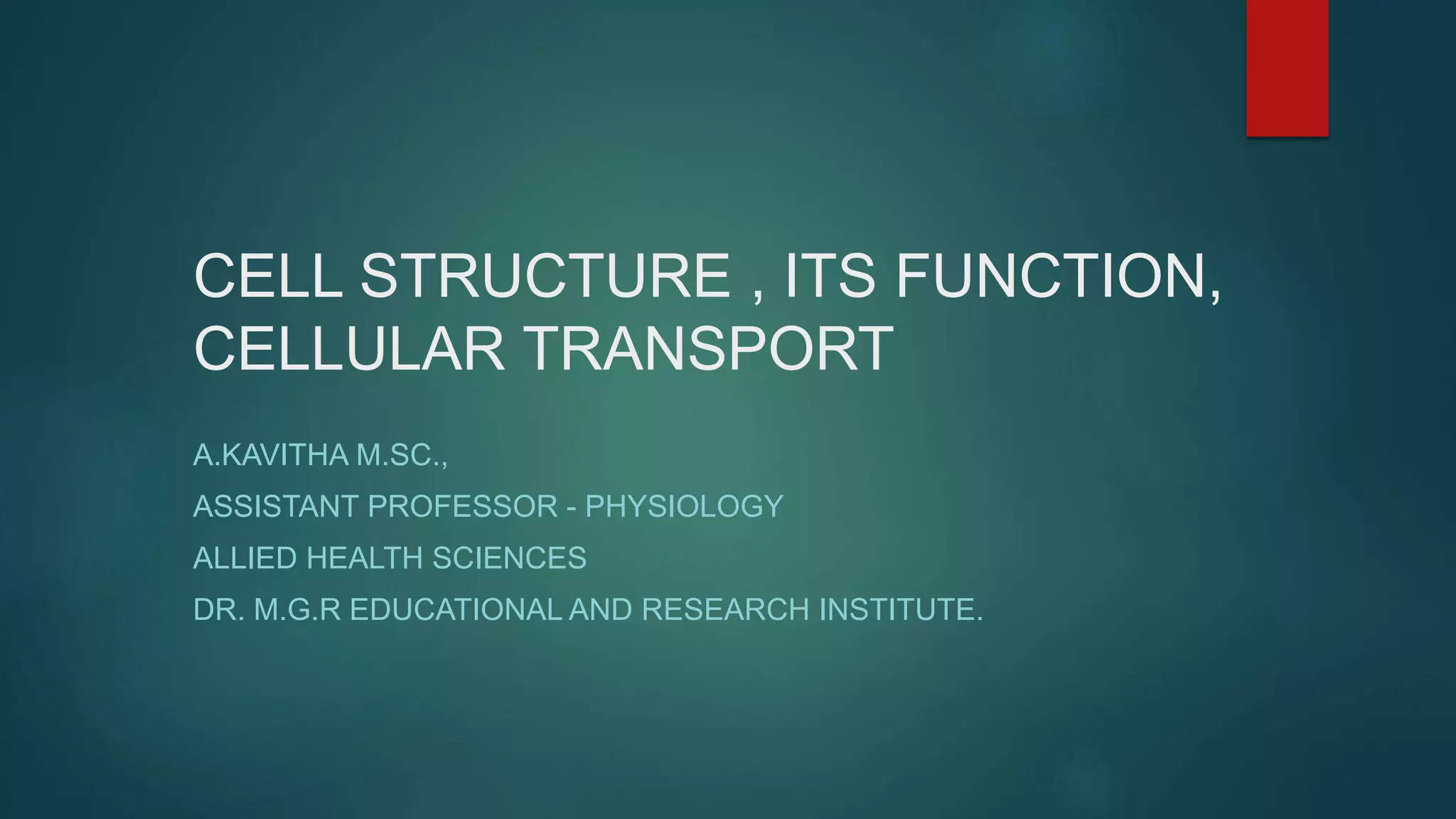 CELL STRUCTURE , ITS FUNCTION, CELLULAR TRANSPORT

A.KAVITHA M.SC.,

ASSISTANT PROFESSOR - PHYSIOLOGY

ALLIED HEALTH SCIENCES

DR. M.G.R EDUCATIONAL AND RESEARCH INSTITUTE.